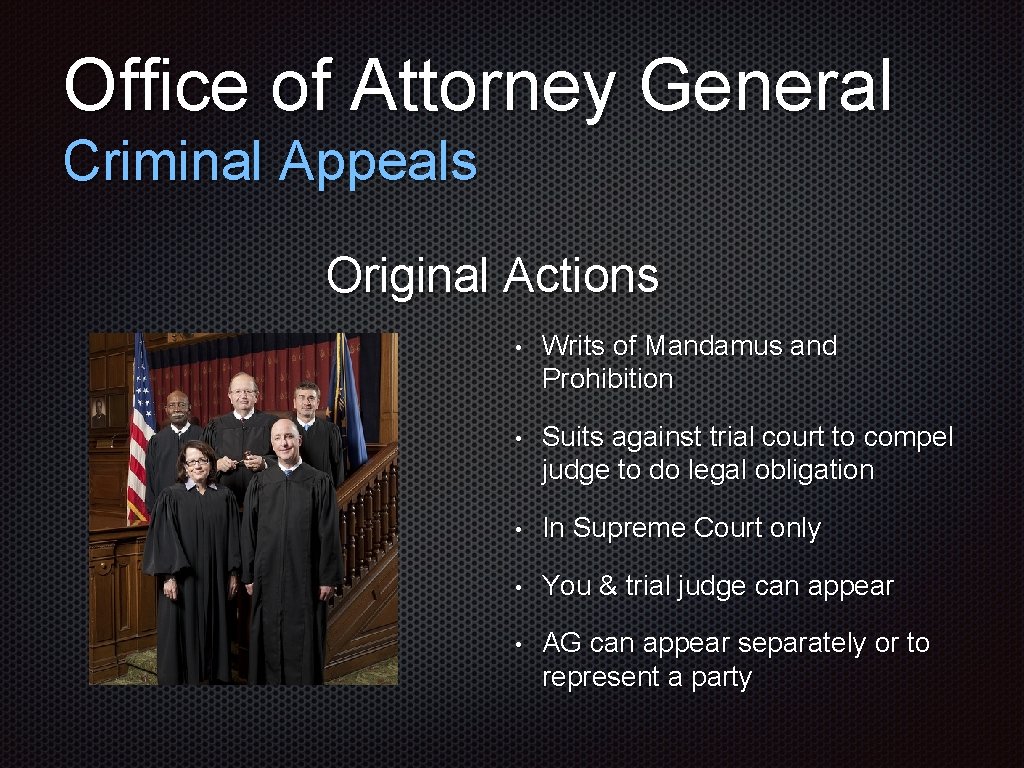 Office of Attorney General
Criminal Appeals

Original Actions

• Writs of Mandamus and Prohibition
• Suits against trial court to compel judge to do legal obligation
• In Supreme Court only
• You & trial judge can appear
• AG can appear separately or to represent a party